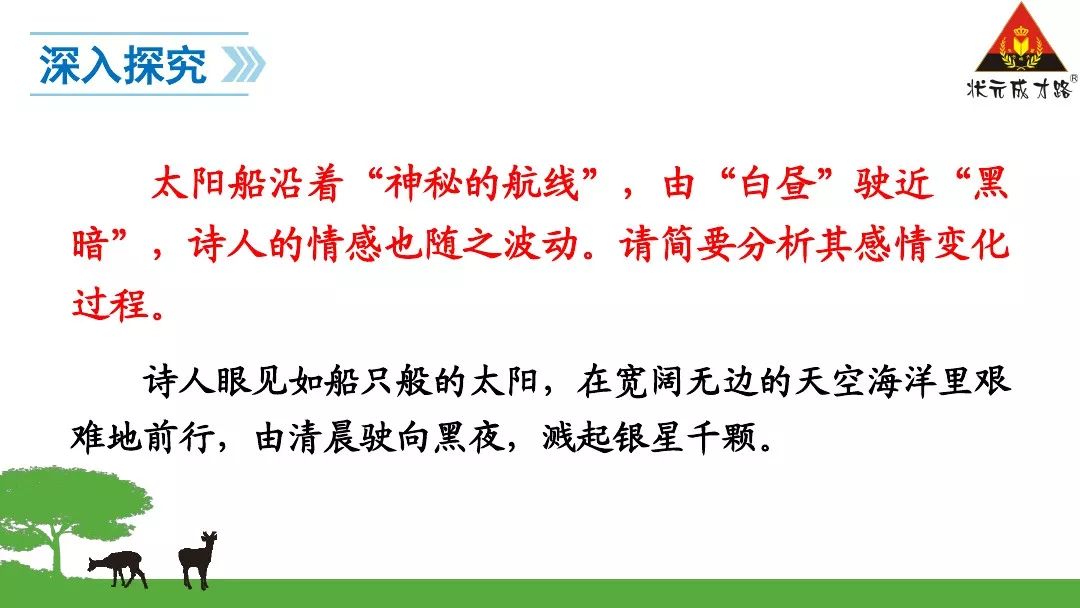 深入探究

状元成才路®

太阳船沿着“神秘的航线”，由“白昼”驶近“黑暗”，诗人的情感也随之波动。请简要分析其感情变化过程。

诗人眼见如船只般的太阳，在宽阔无边的天空海洋里艰难地前行，由清晨驶向黑夜，溅起银星千颗。